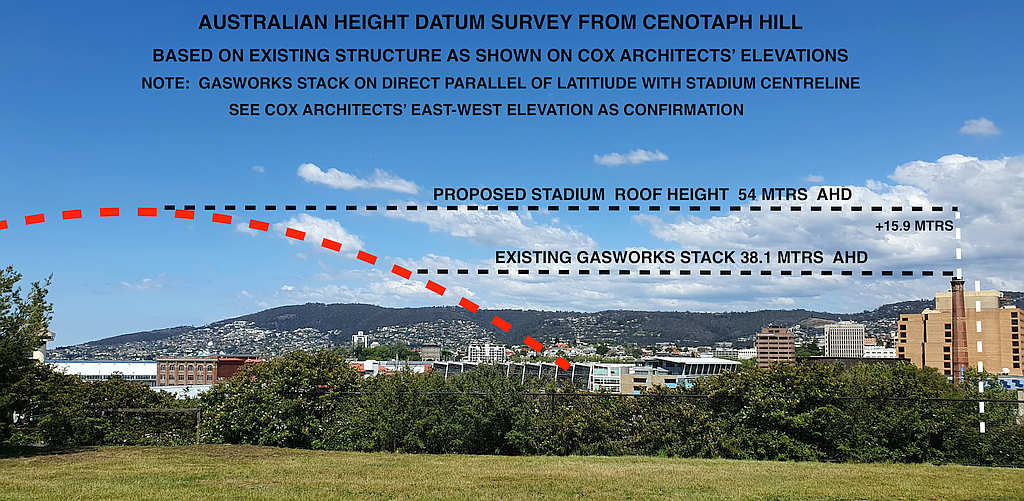 AUSTRALIAN HEIGHT DATUM SURVEY FROM CENOTAPH HILL

BASED ON EXISTING STRUCTURE AS SHOWN ON COX ARCHITECTS' ELEVATIONS

NOTE: GASWORKS STACK ON DIRECT PARALLEL OF LATITIUDE WITH STADIUM CENTRELINE

SEE COX ARCHITECTS' EAST-WEST ELEVATION AS CONFIRMATION

PROPOSED STADIUM ROOF HEIGHT 54 MTRS AHD

+15.9 MTRS

EXISTING GASWORKS STACK 38.1 MTRS AHD